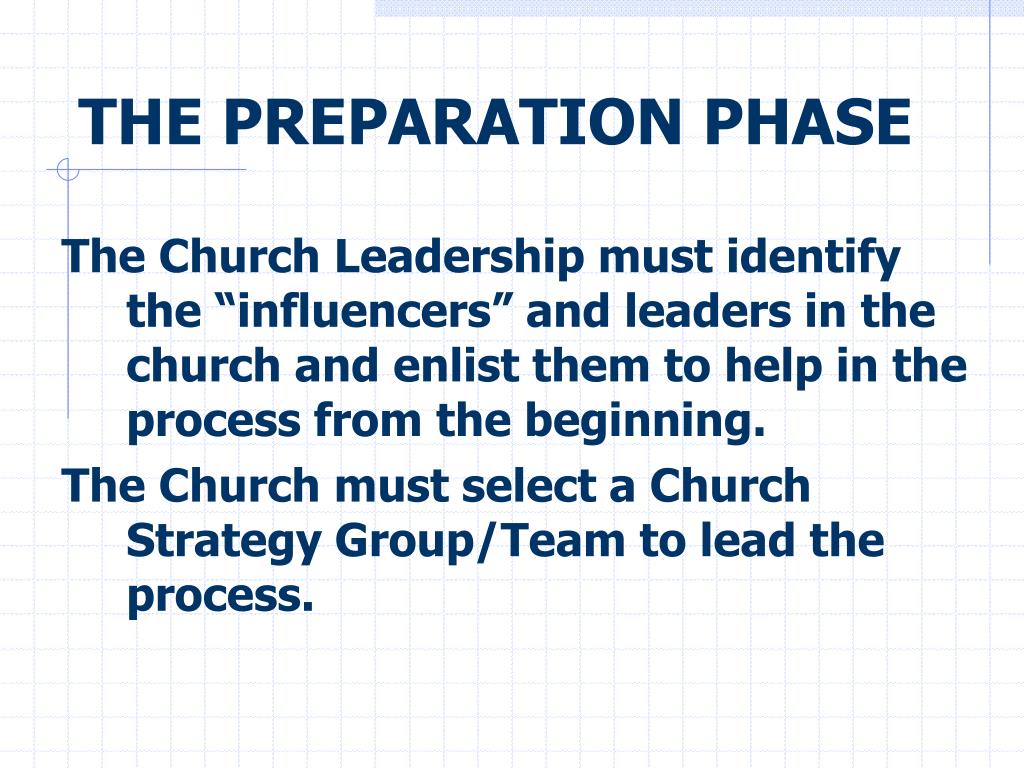 THE PREPARATION PHASE

The Church Leadership must identify the “influencers” and leaders in the church and enlist them to help in the process from the beginning.

The Church must select a Church Strategy Group/Team to lead the process.